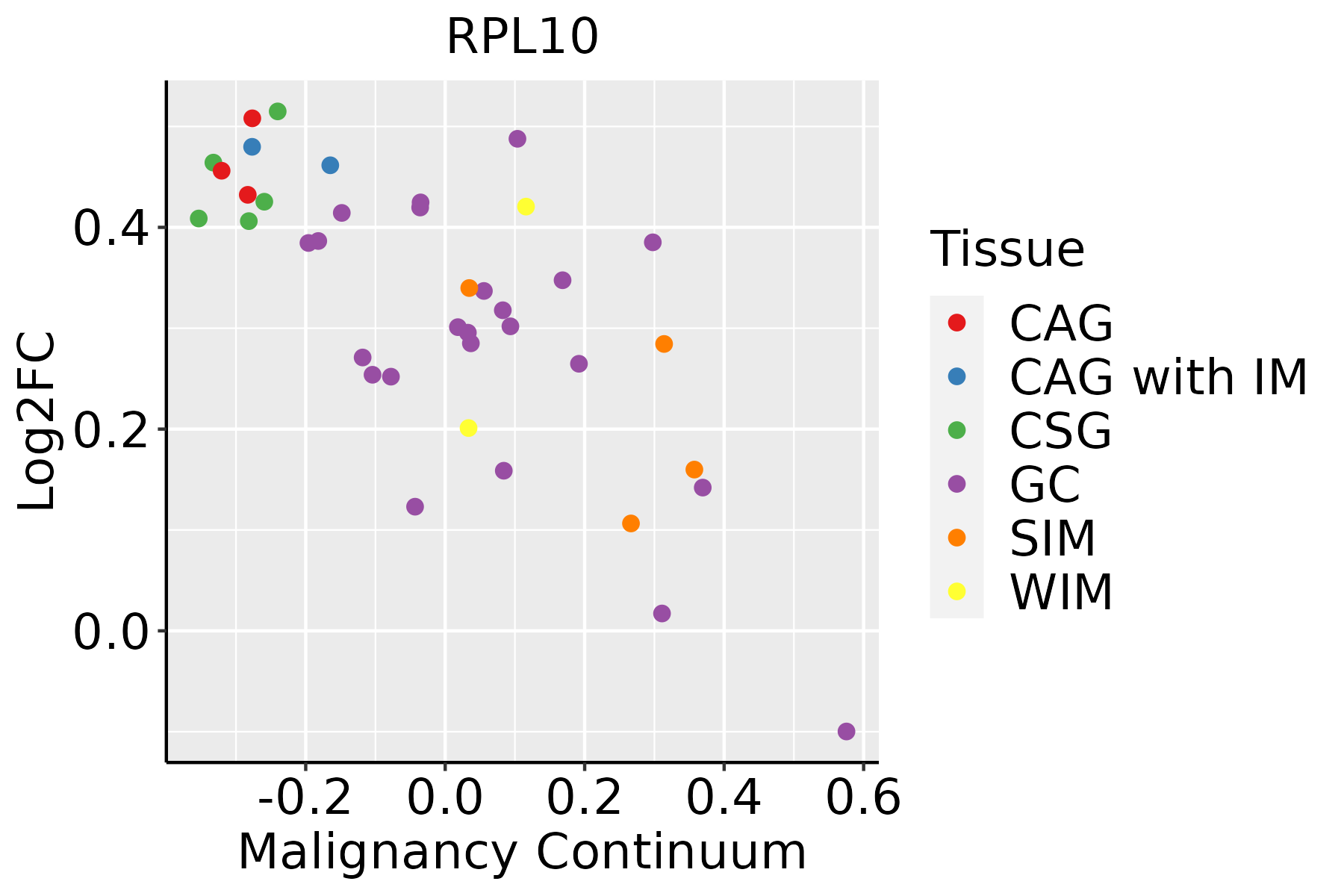 RPL10

Log2FC

0.4
0.2
0.0

-0.2 0.0 0.2 0.4 0.6

Malignancy Continuum

Tissue
CAG
CAG with IM
CSG
GC
SIM
WIM